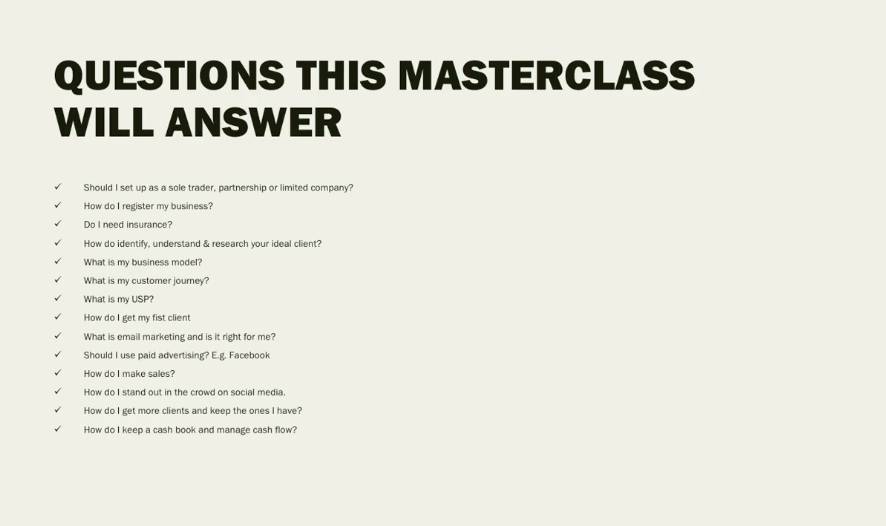 QUESTIONS THIS MASTERCLASS WILL ANSWER

✓ Should I set up as a sole trader, partnership or limited company?
✓ How do I register my business?
✓ Do I need insurance?
✓ How do identify, understand & research your ideal client?
✓ What is my business model?
✓ What is my customer journey?
✓ What is my USP?
✓ How do I get my fist client
✓ What is email marketing and is it right for me?
✓ Should I use paid advertising? E.g. Facebook
✓ How do I make sales?
✓ How do I stand out in the crowd on social media.
✓ How do I get more clients and keep the ones I have?
✓ How do I keep a cash book and manage cash flow?